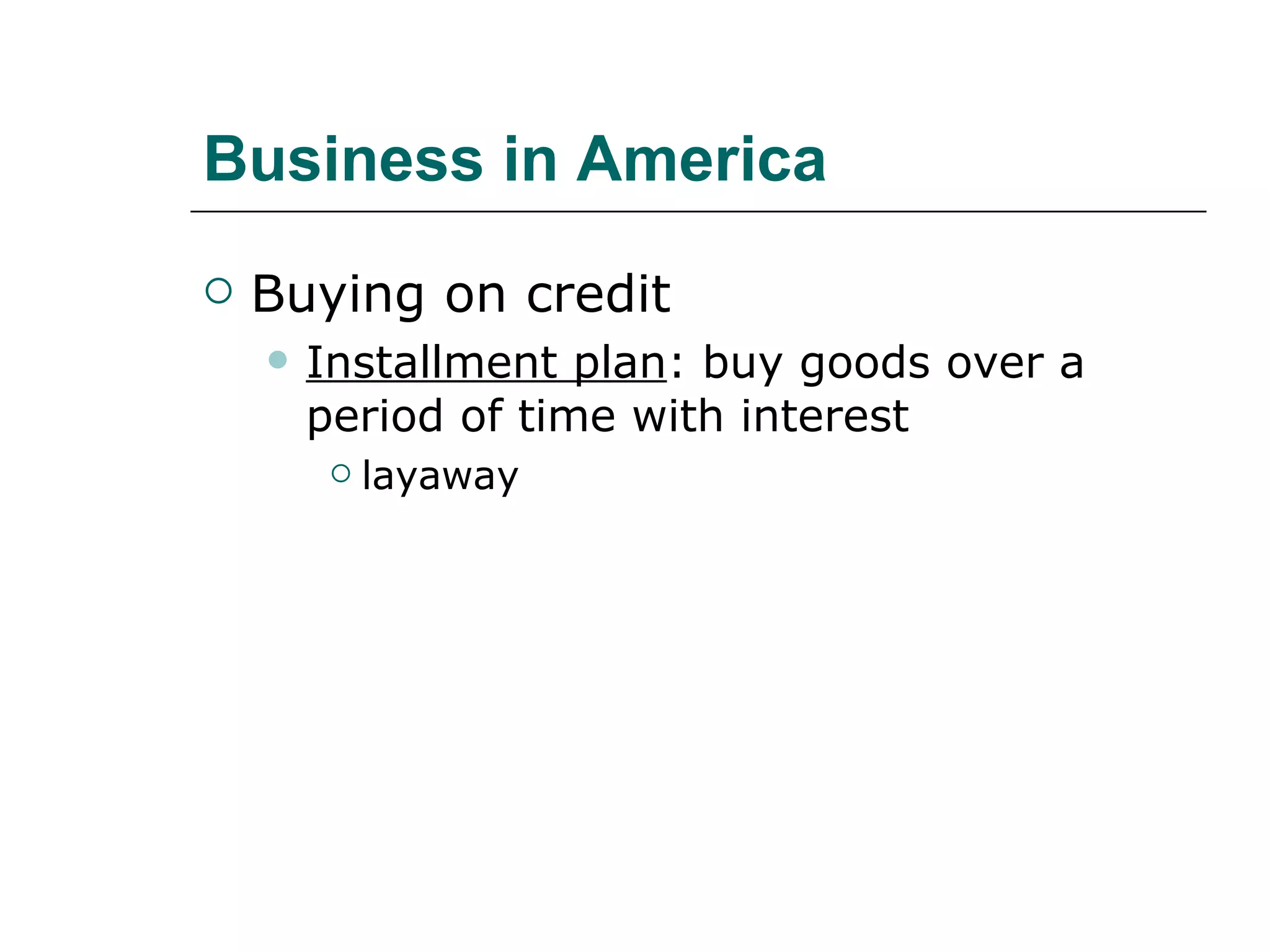 Business in America

Buying on credit

Installment plan: buy goods over a period of time with interest

layaway